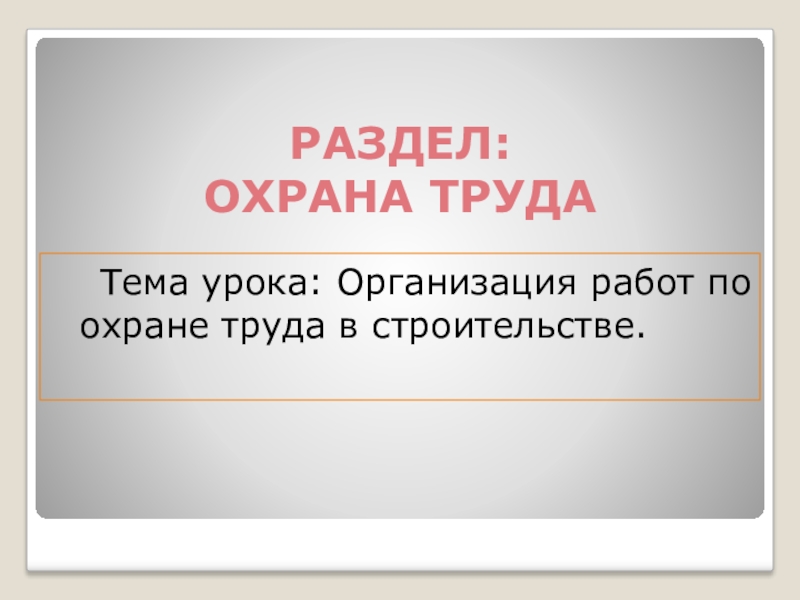 РАЗДЕЛ:
ОХРАНА ТРУДА

Тема урока: Организация работ по охране труда в строительстве.